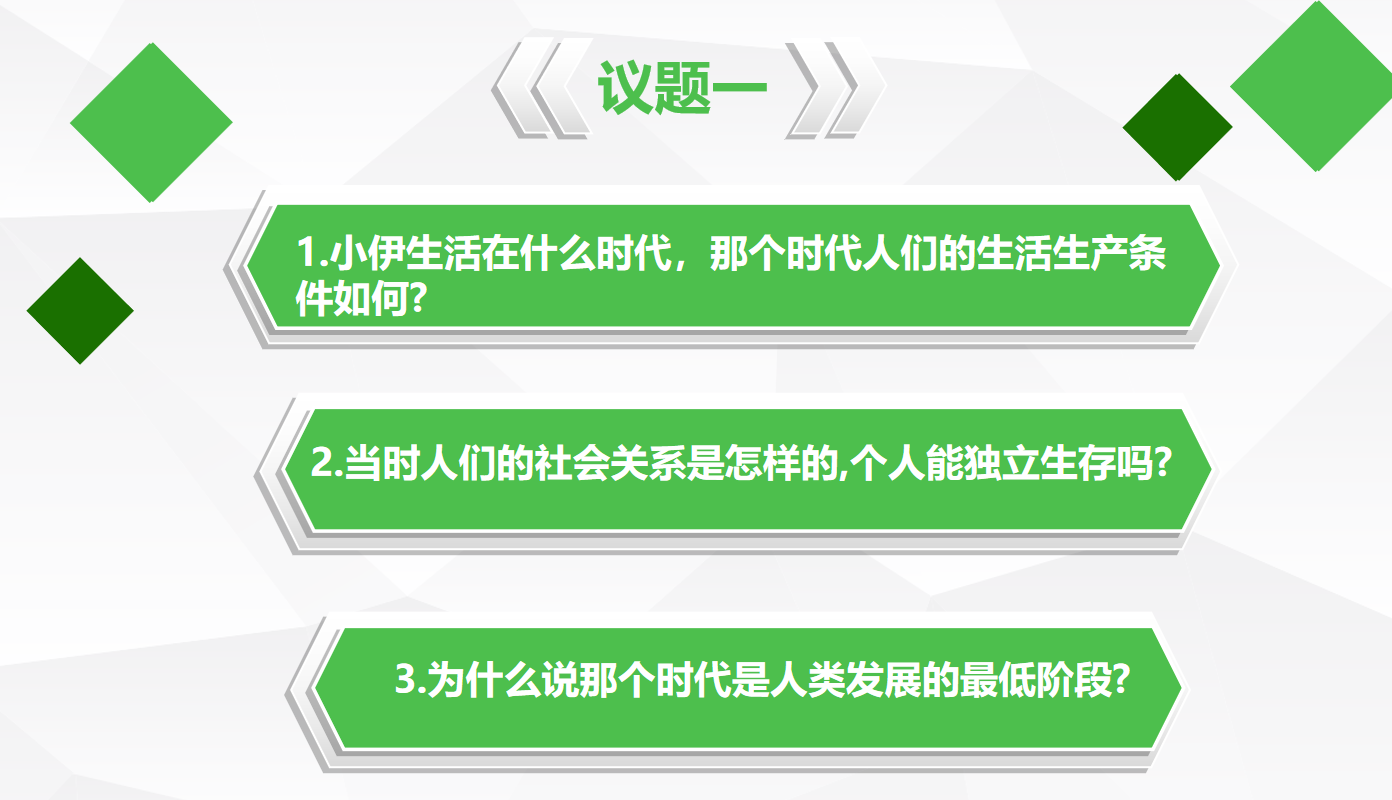 议题一

1.小伊生活在什么时代，那个时代人们的生活生产条件如何?

2.当时人们的社会关系是怎样的,个人能独立生存吗?

3.为什么说那个时代是人类发展的最低阶段?